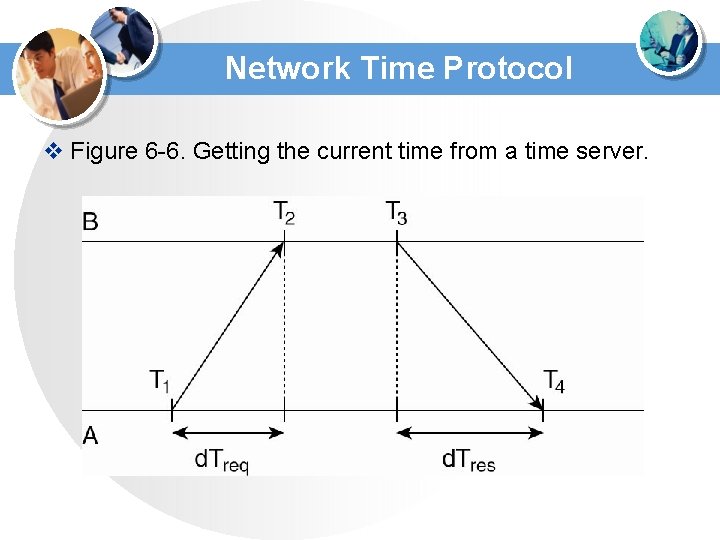 Network Time Protocol

❖ Figure 6-6. Getting the current time from a time server.

B

$T_2$

$T_3$

$T_1$

$T_4$

A

$dT_{req}$

$dT_{res}$